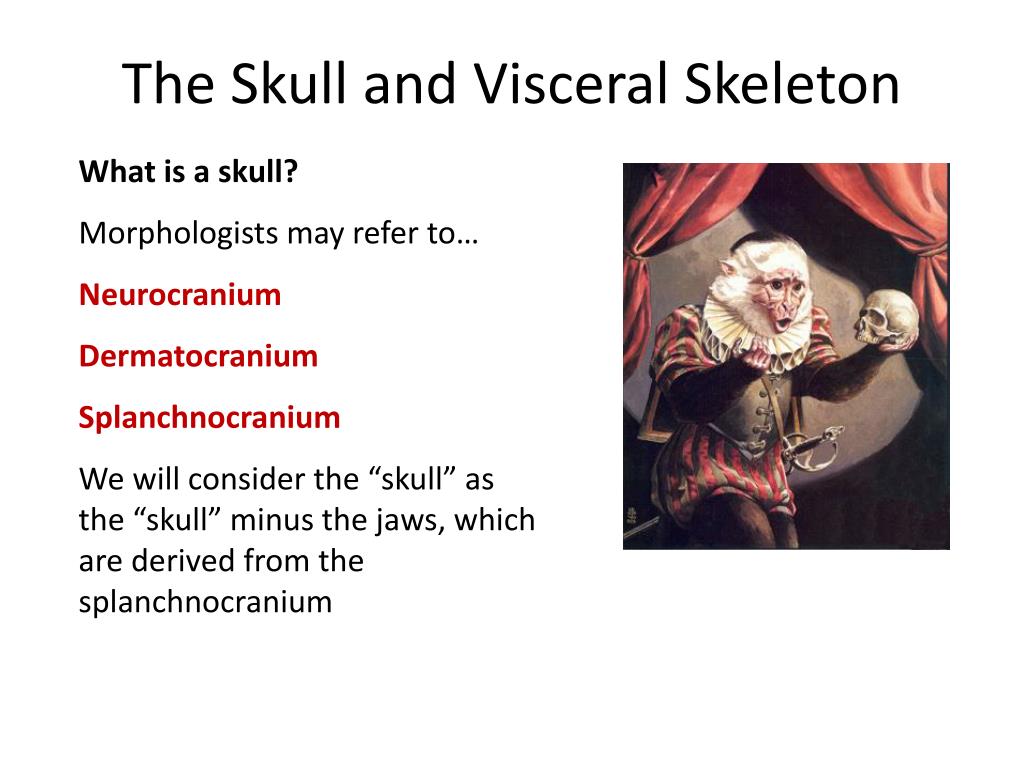 The Skull and Visceral Skeleton

What is a skull?

Morphologists may refer to…

Neurocranium

Dermatocranium

Splanchnocranium

We will consider the “skull” as the “skull” minus the jaws, which are derived from the splanchnocranium